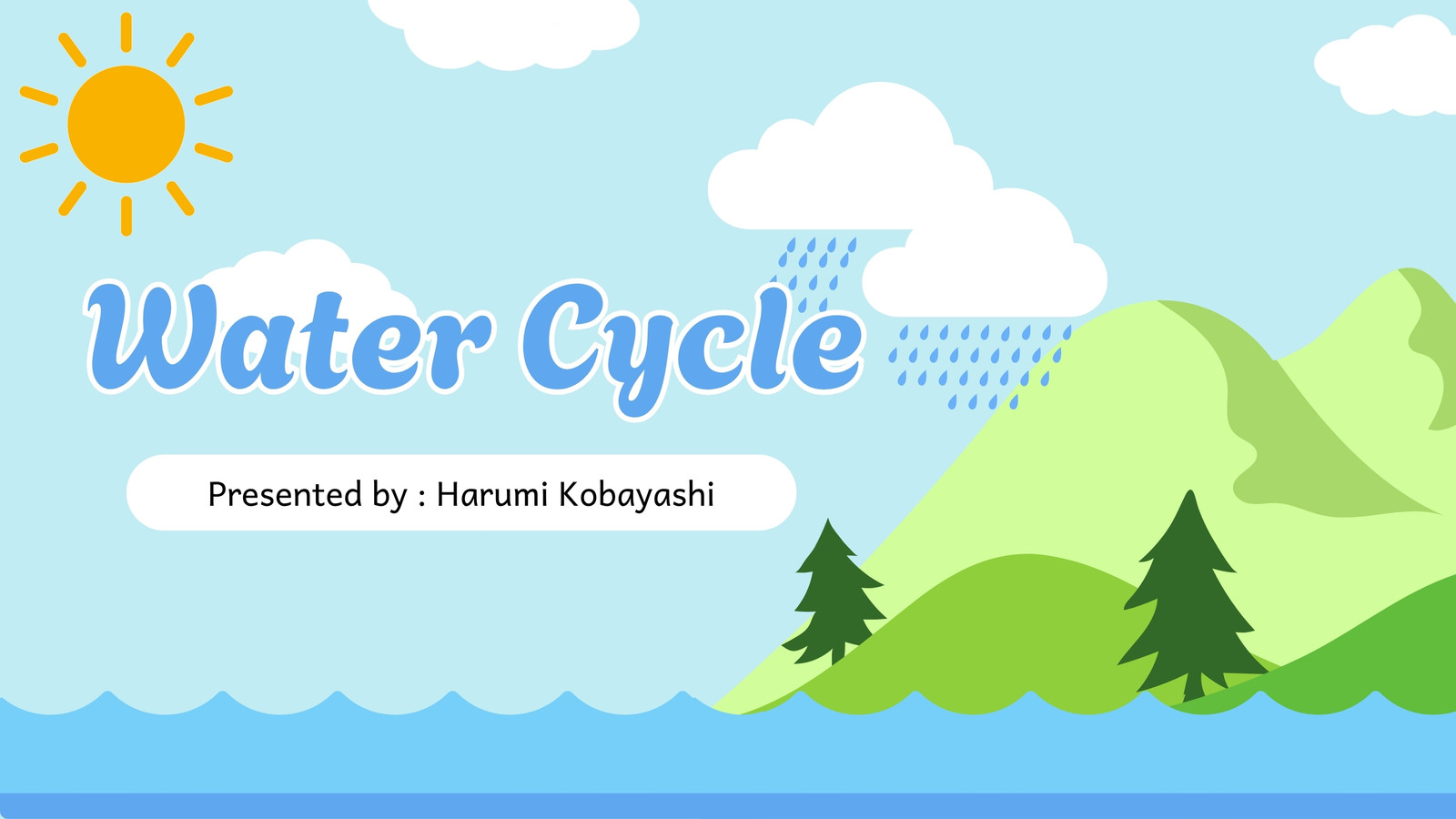 Water Cycle

Presented by : Harumi Kobayashi